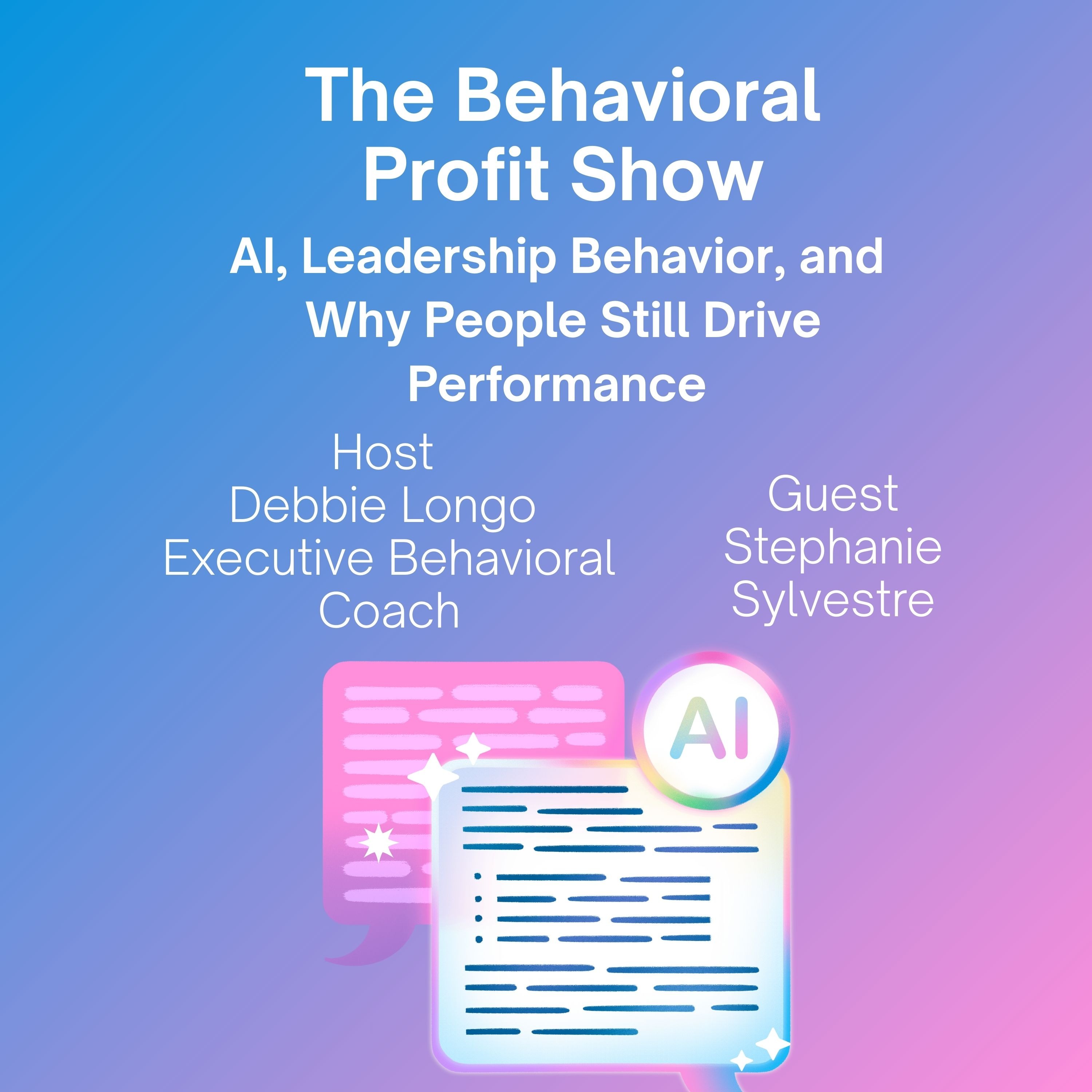 The Behavioral Profit Show

AI, Leadership Behavior, and Why People Still Drive Performance

Host
Debbie Longo
Executive Behavioral Coach

Guest
Stephanie Sylvestre

AI